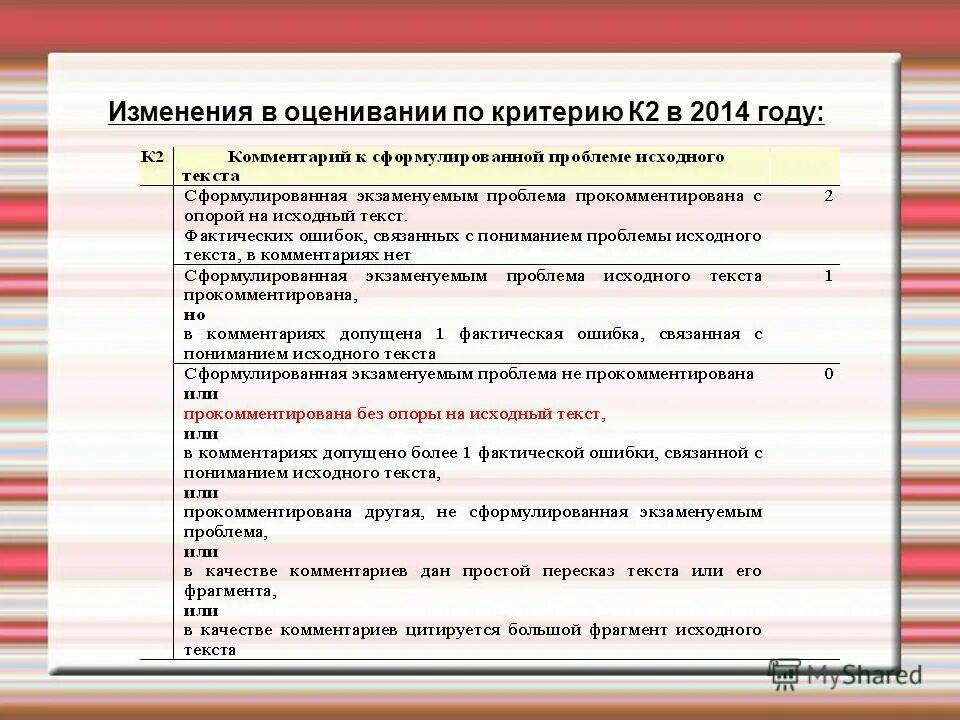 Изменения в оценивании по критерию К2 в 2014 году:

| К2 | Комментарий к сформулированной проблеме исходного текста | |
|---|---|---|
| | Сформулированная экзаменуемым проблема прокомментирована с опорой на исходный текст. Фактических ошибок, связанных с пониманием проблемы исходного текста, в комментариях нет | 2 |
| | Сформулированная экзаменуемым проблема исходного текста прокомментирована, но в комментариях допущена 1 фактическая ошибка, связанная с пониманием исходного текста | 1 |
| | Сформулированная экзаменуемым проблема не прокомментирована или прокомментирована без опоры на исходный текст, или в комментариях допущено более 1 фактической ошибки, связанной с пониманием исходного текста, или прокомментирована другая, не сформулированная экзаменуемым проблема, или в качестве комментариев дан простой пересказ текста или его фрагмента, или в качестве комментариев цитируется большой фрагмент исходного текста | 0 |

MyShared